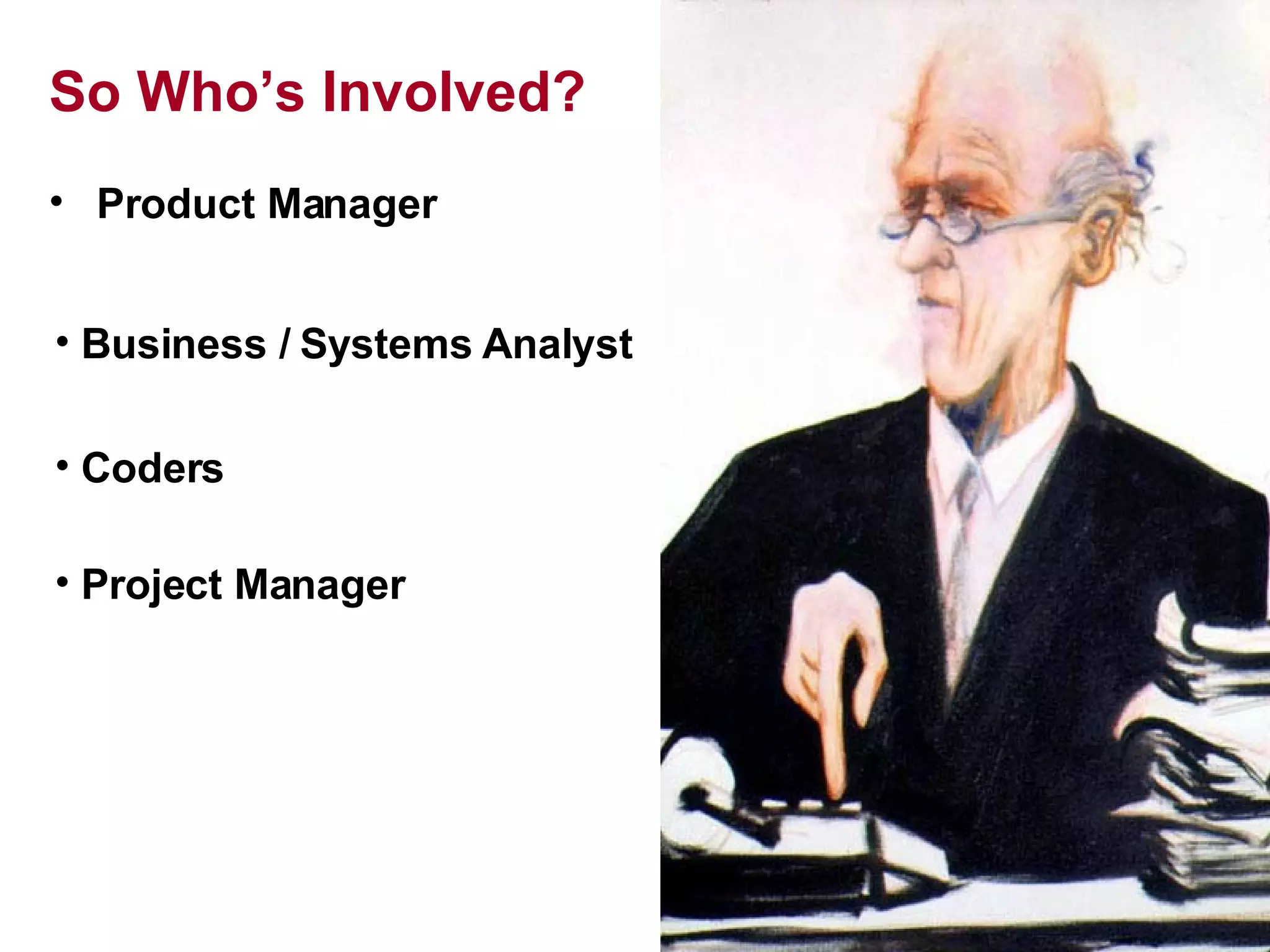 So Who’s Involved?

• Product Manager

• Business / Systems Analyst

• Coders

• Project Manager